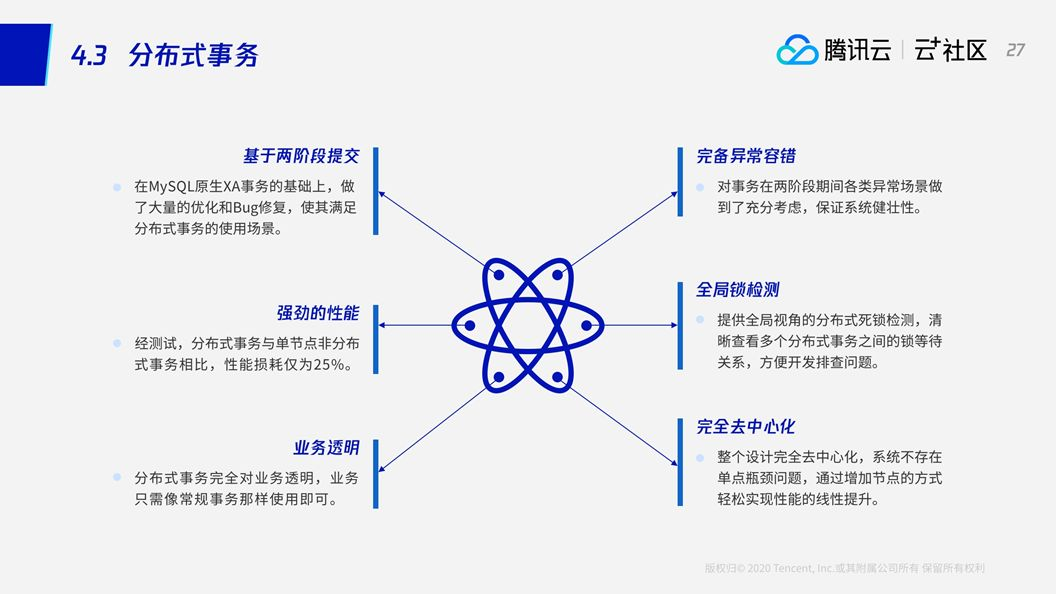 4.3 分布式事务

腾讯云 | 云+社区 27

基于两阶段提交

在MySQL原生XA事务的基础上，做了大量的优化和Bug修复，使其满足分布式事务的使用场景。

强劲的性能

经测试，分布式事务与单节点非分布式事务相比，性能损耗仅为25%。

业务透明

分布式事务完全对业务透明，业务只需像常规事务那样使用即可。

完备异常容错

对事务在两阶段期间各类异常场景做到了充分考虑，保证系统健壮性。

全局锁检测

提供全局视角的分布式死锁检测，清晰查看多个分布式事务之间的锁等待关系，方便开发排查问题。

完全去中心化

整个设计完全去中心化，系统不存在单点瓶颈问题，通过增加节点的方式轻松实现性能的线性提升。

版权归© 2020 Tencent, Inc.或其附属公司所有 保留所有权利